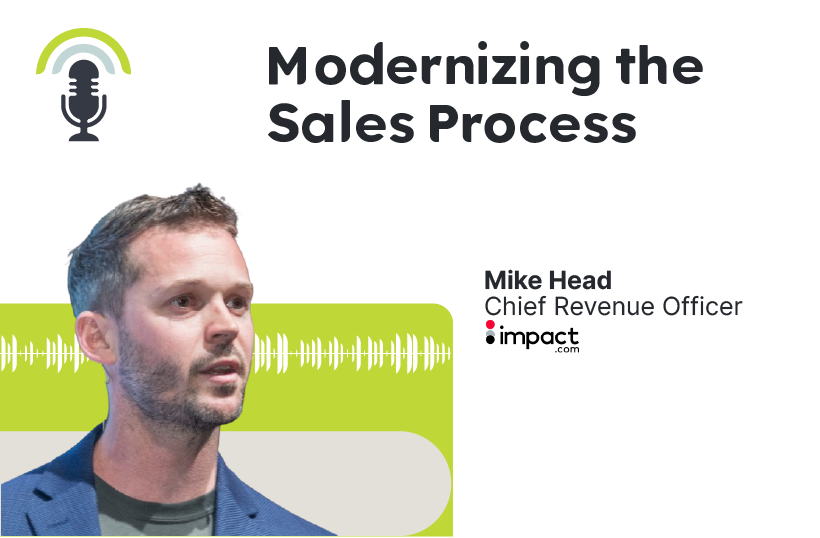 Modernizing the Sales Process

Mike Head
Chief Revenue Officer
impact
.com